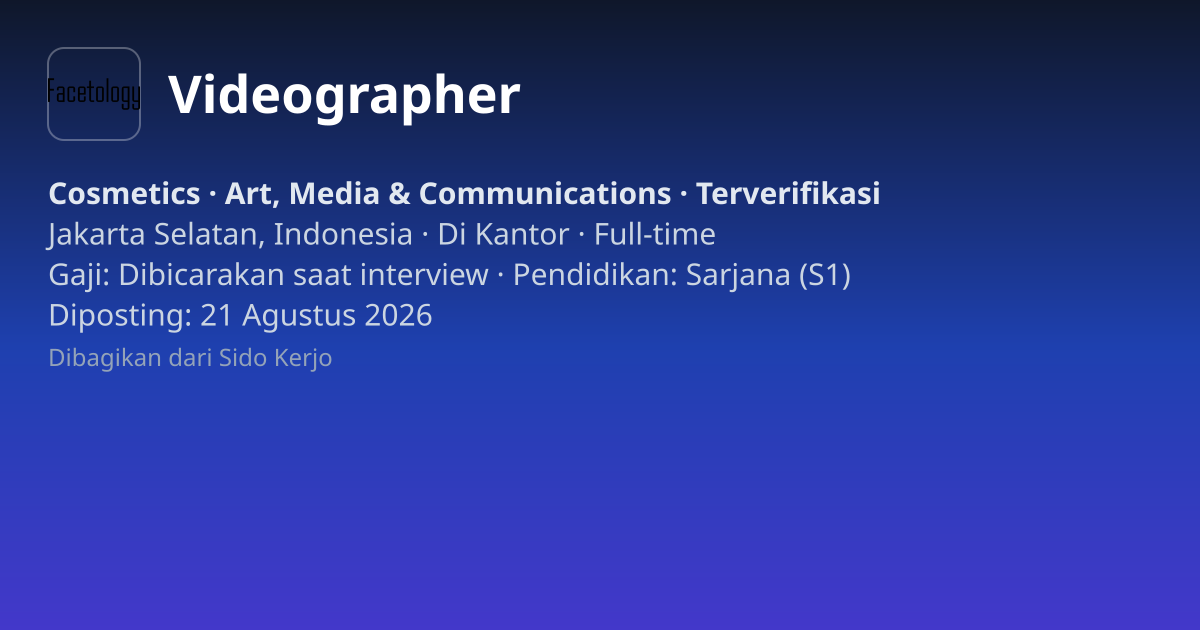 Facetology

Videographer

Cosmetics · Art, Media & Communications · Terverifikasi
Jakarta Selatan, Indonesia · Di Kantor · Full-time
Gaji: Dibicarakan saat interview · Pendidikan: Sarjana (S1)
Diposting: 21 Agustus 2026

Dibagikan dari Sido Kerjo